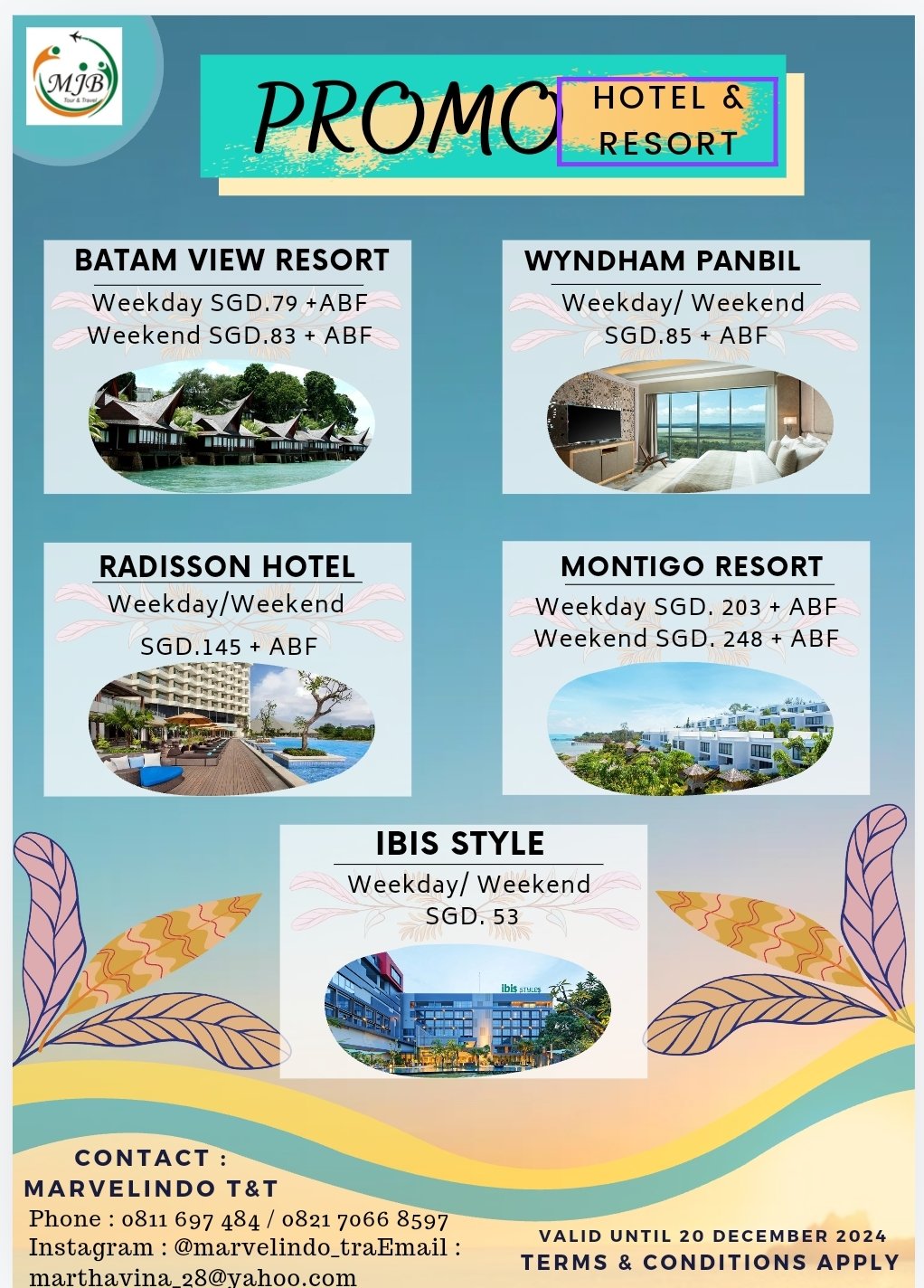 MJB
Tour & Travel

PROMO HOTEL & RESORT

BATAM VIEW RESORT
Weekday SGD.79 +ABF
Weekend SGD.83 + ABF

WYNDHAM PANBIL
Weekday/ Weekend
SGD.85 + ABF

RADISSON HOTEL
Weekday/Weekend
SGD.145 + ABF

MONTIGO RESORT
Weekday SGD. 203 + ABF
Weekend SGD. 248 + ABF

IBIS STYLE
Weekday/ Weekend
SGD. 53

ibis STYLES

CONTACT :
MARVELINDO T&T
Phone : 0811 697 484 / 0821 7066 8597
Instagram : @marvelindo_traEmail :
marthavina_28@yahoo.com

VALID UNTIL 20 DECEMBER 2024
TERMS & CONDITIONS APPLY